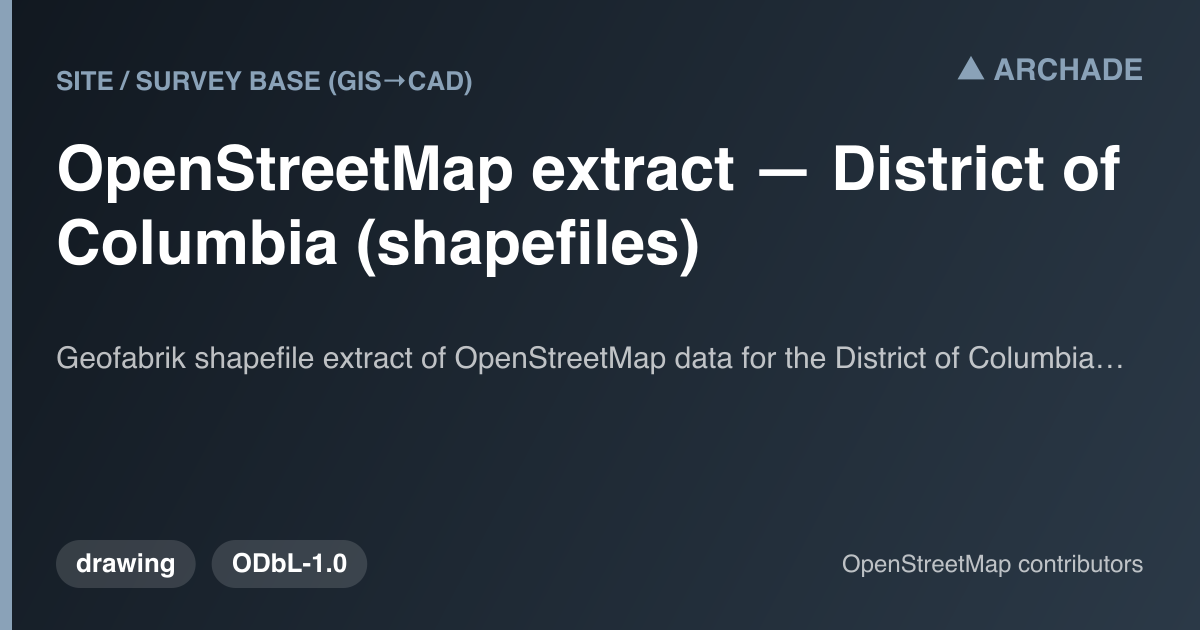 SITE / SURVEY BASE (GIS→CAD)

▲ ARCHADE

OpenStreetMap extract — District of Columbia (shapefiles)

Geofabrik shapefile extract of OpenStreetMap data for the District of Columbia…

drawing

ODbL-1.0

OpenStreetMap contributors